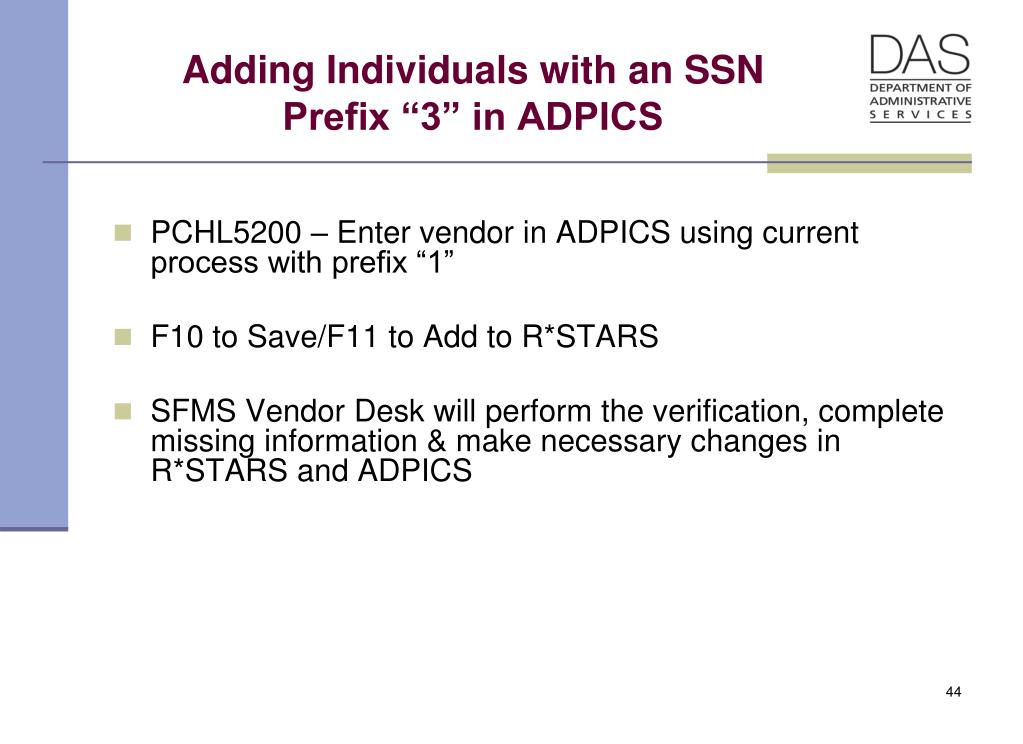 Adding Individuals with an SSN Prefix “3” in ADPICS

DAS
DEPARTMENT OF ADMINISTRATIVE SERVICES

PCHL5200 – Enter vendor in ADPICS using current process with prefix “1”

F10 to Save/F11 to Add to R*STARS

SFMS Vendor Desk will perform the verification, complete missing information & make necessary changes in R*STARS and ADPICS

44